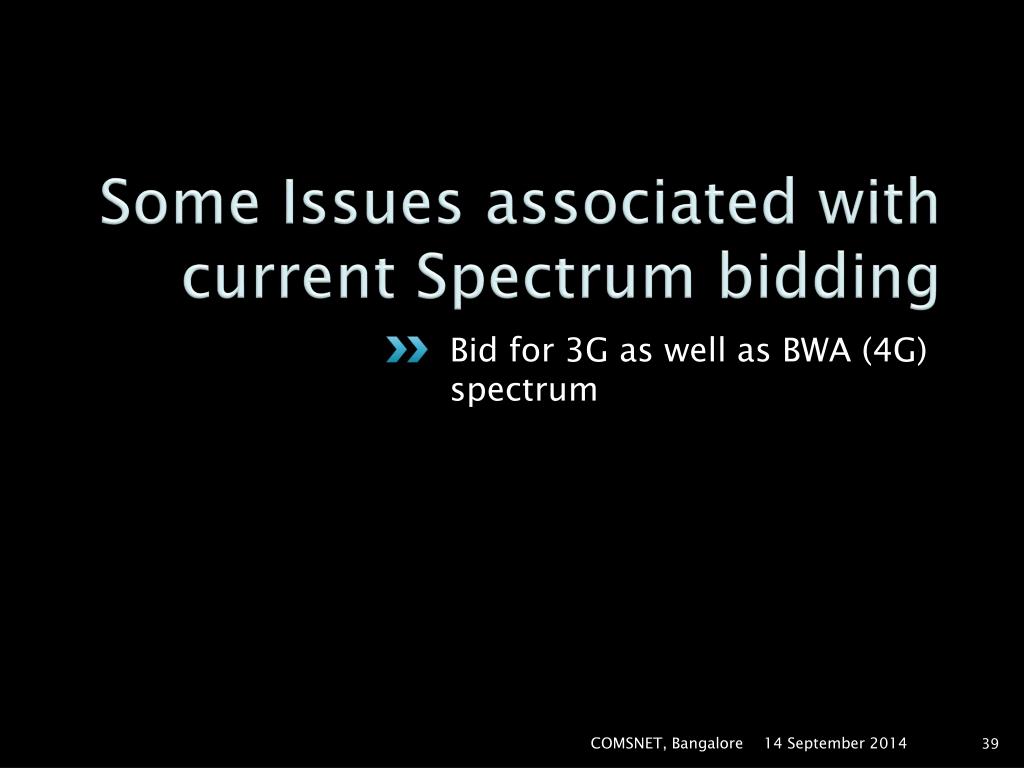 Some Issues associated with current Spectrum bidding

Bid for 3G as well as BWA (4G) spectrum

COMSNET, Bangalore 14 September 2014 39